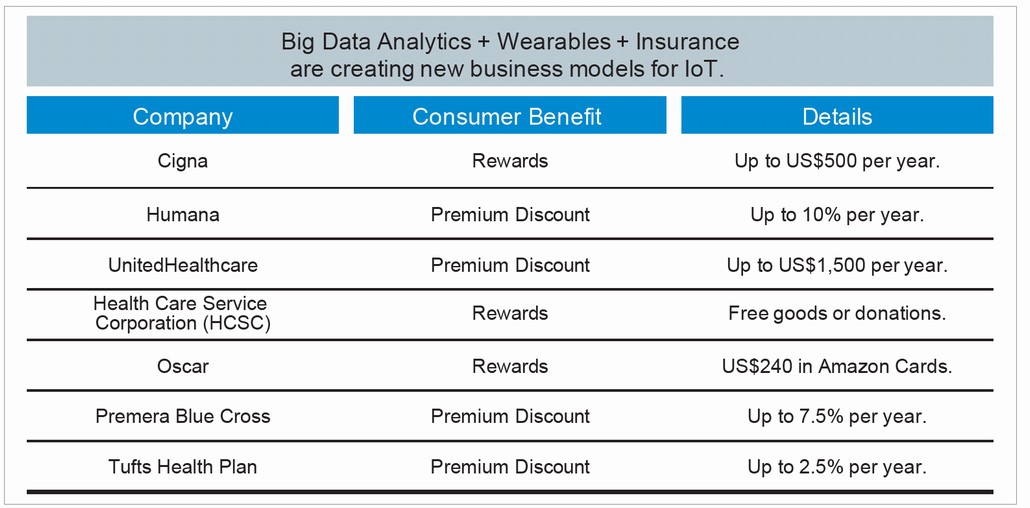 Big Data Analytics + Wearables + Insurance
are creating new business models for IoT.

| Company | Consumer Benefit | Details |
|---|---|---|
| Cigna | Rewards | Up to US$500 per year. |
| Humana | Premium Discount | Up to 10% per year. |
| UnitedHealthcare | Premium Discount | Up to US$1,500 per year. |
| Health Care Service Corporation (HCSC) | Rewards | Free goods or donations. |
| Oscar | Rewards | US$240 in Amazon Cards. |
| Premera Blue Cross | Premium Discount | Up to 7.5% per year. |
| Tufts Health Plan | Premium Discount | Up to 2.5% per year. |